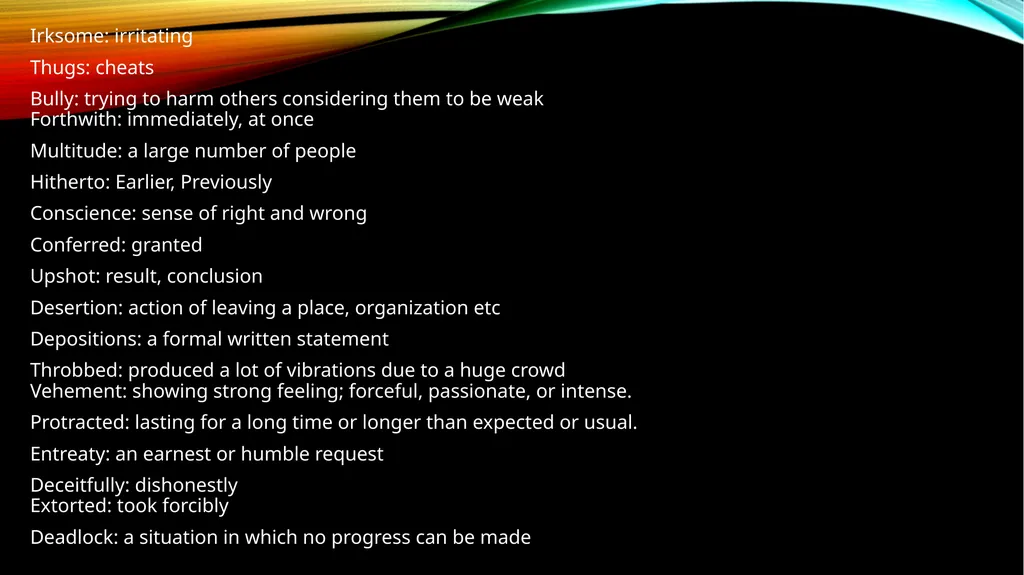 Irksome: irritating

Thugs: cheats

Bully: trying to harm others considering them to be weak
Forthwith: immediately, at once

Multitude: a large number of people

Hitherto: Earlier, Previously

Conscience: sense of right and wrong

Conferred: granted

Upshot: result, conclusion

Desertion: action of leaving a place, organization etc

Depositions: a formal written statement

Throbbed: produced a lot of vibrations due to a huge crowd
Vehement: showing strong feeling; forceful, passionate, or intense.

Protracted: lasting for a long time or longer than expected or usual.

Entreaty: an earnest or humble request

Deceitfully: dishonestly
Extorted: took forcibly

Deadlock: a situation in which no progress can be made